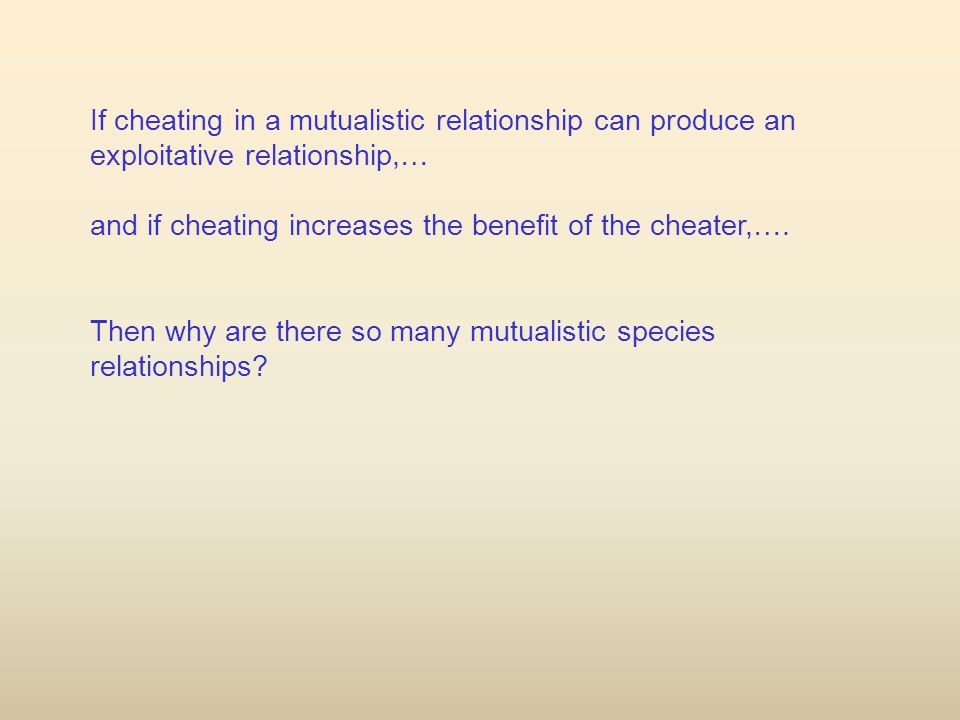 If cheating in a mutualistic relationship can produce an exploitative relationship,…

and if cheating increases the benefit of the cheater,….

Then why are there so many mutualistic species relationships?